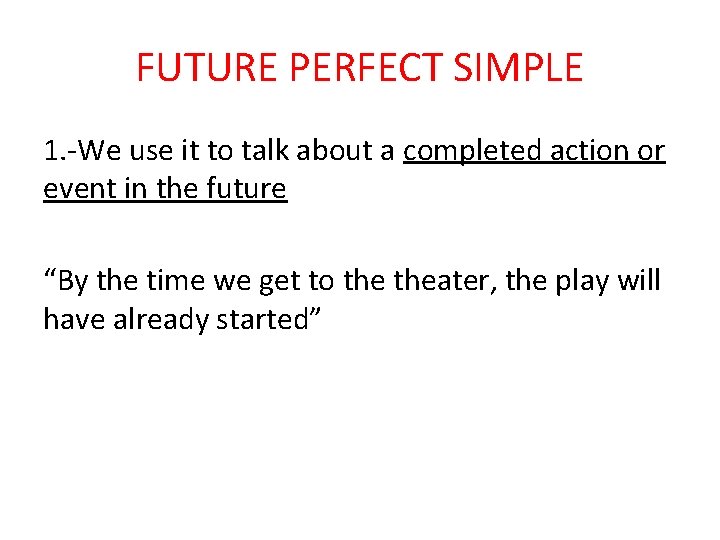 FUTURE PERFECT SIMPLE

1.-We use it to talk about a completed action or event in the future

“By the time we get to the theater, the play will have already started”